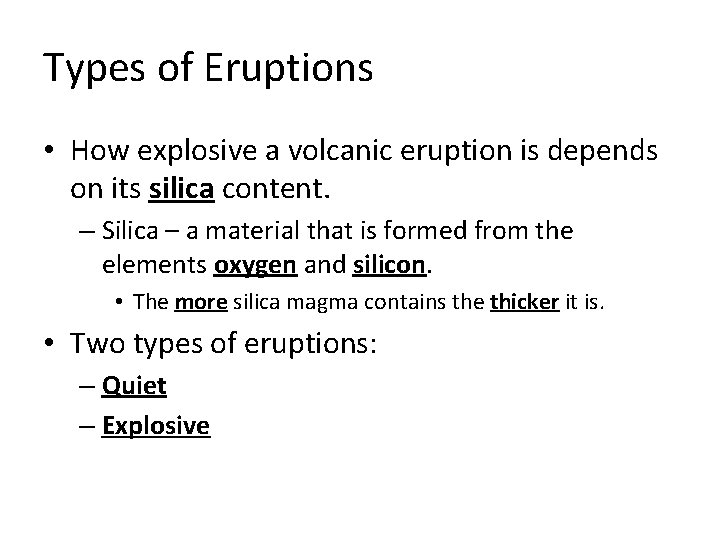 Types of Eruptions

• How explosive a volcanic eruption is depends on its silica content.
  – Silica – a material that is formed from the elements oxygen and silicon.
    • The more silica magma contains the thicker it is.

• Two types of eruptions:
  – Quiet
  – Explosive